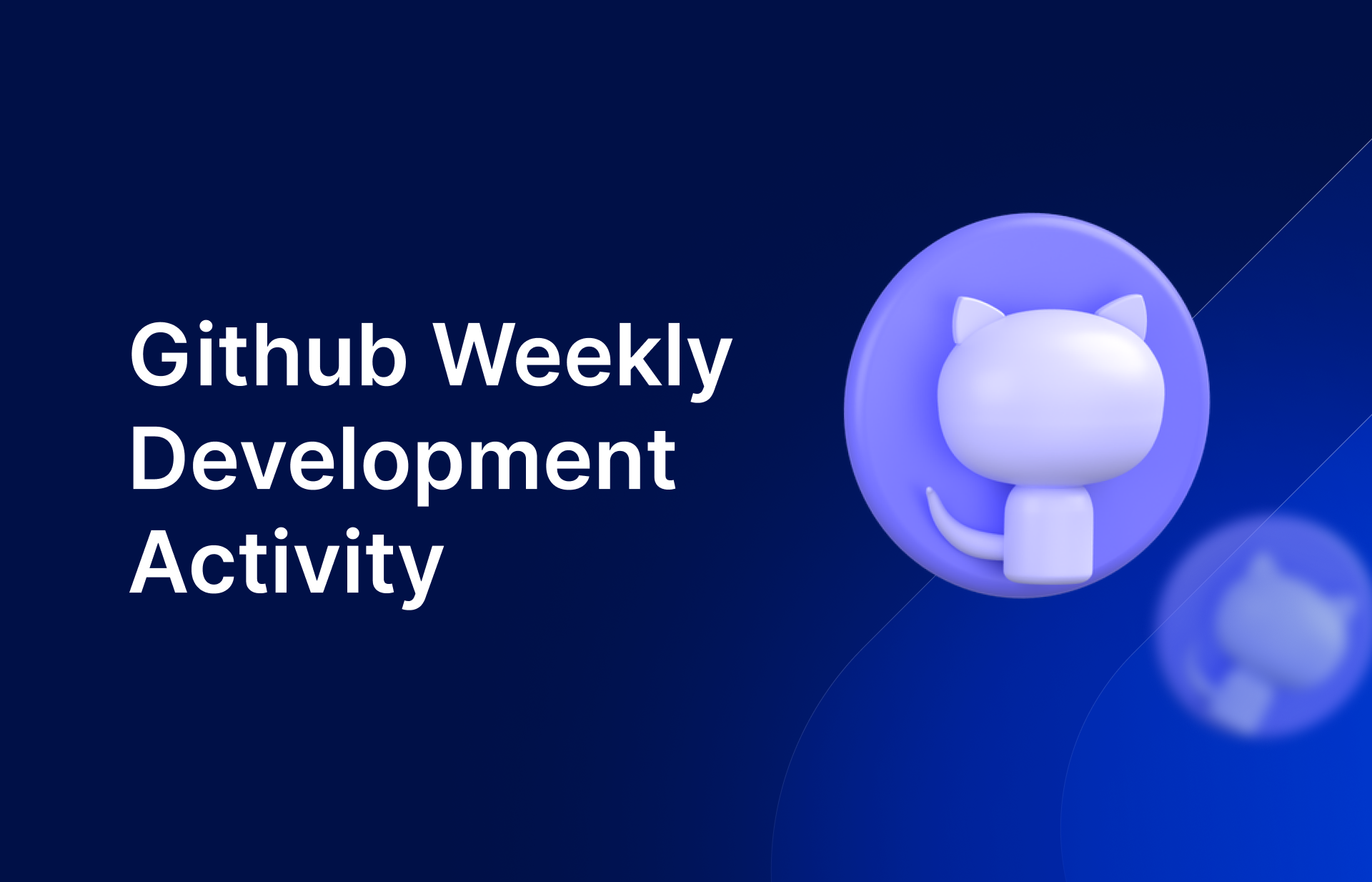 Github Weekly Development Activity